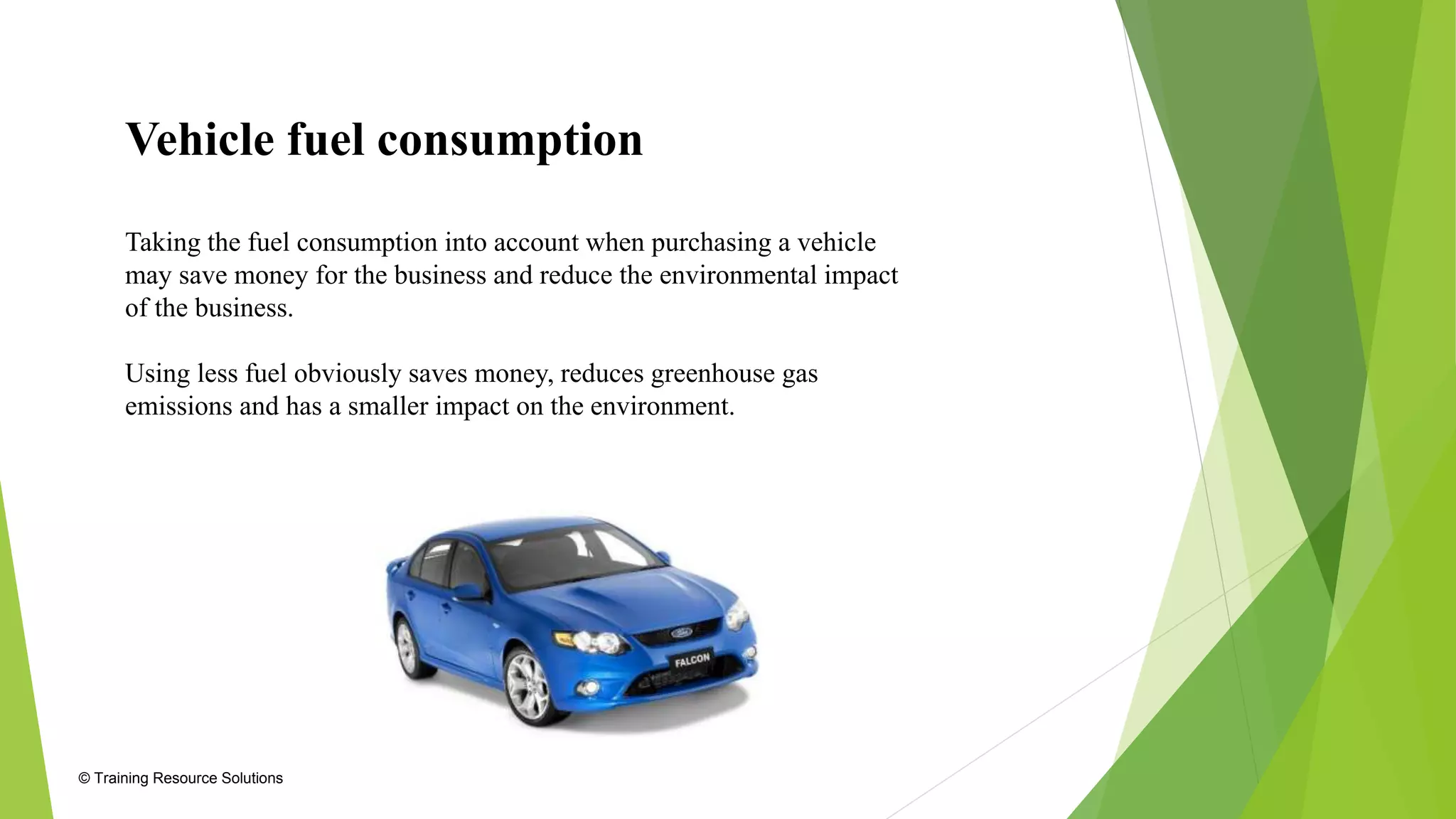 Vehicle fuel consumption

Taking the fuel consumption into account when purchasing a vehicle may save money for the business and reduce the environmental impact of the business.

Using less fuel obviously saves money, reduces greenhouse gas emissions and has a smaller impact on the environment.

FALCON

© Training Resource Solutions